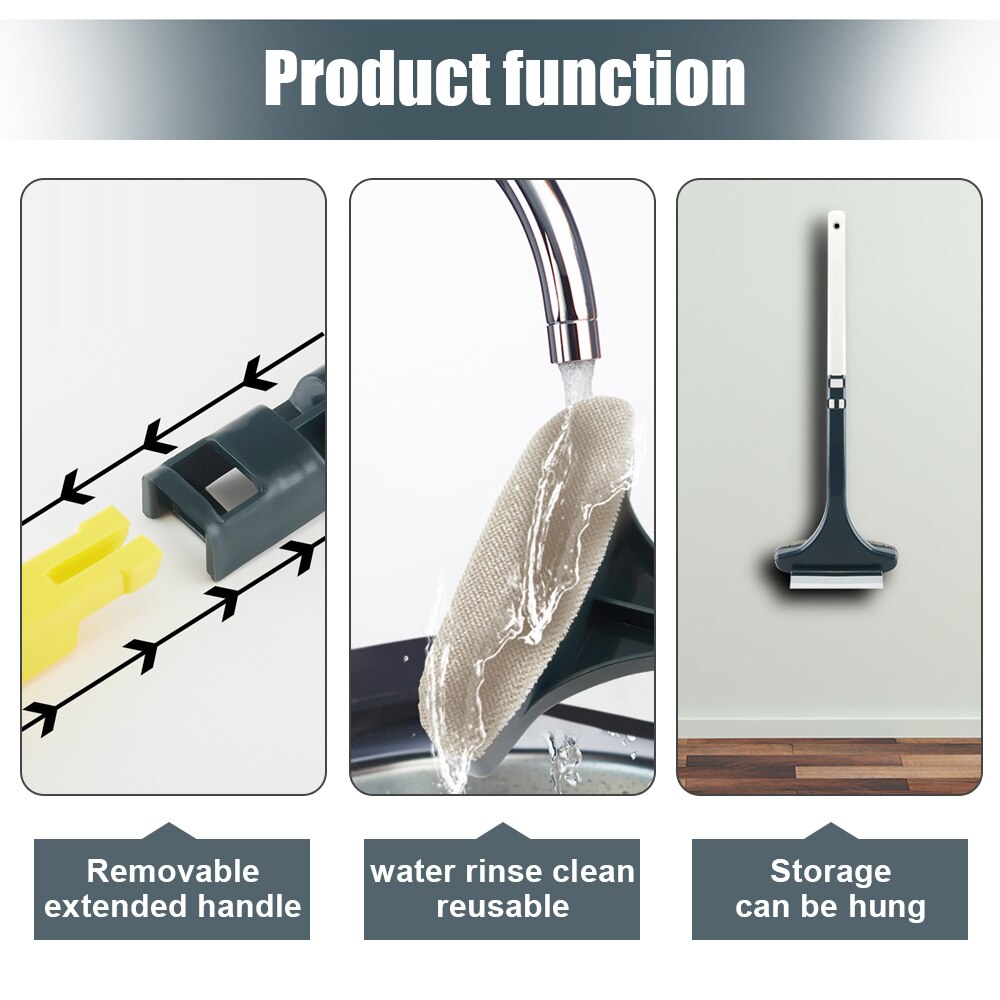 Product function

Removable extended handle

water rinse clean reusable

Storage can be hung